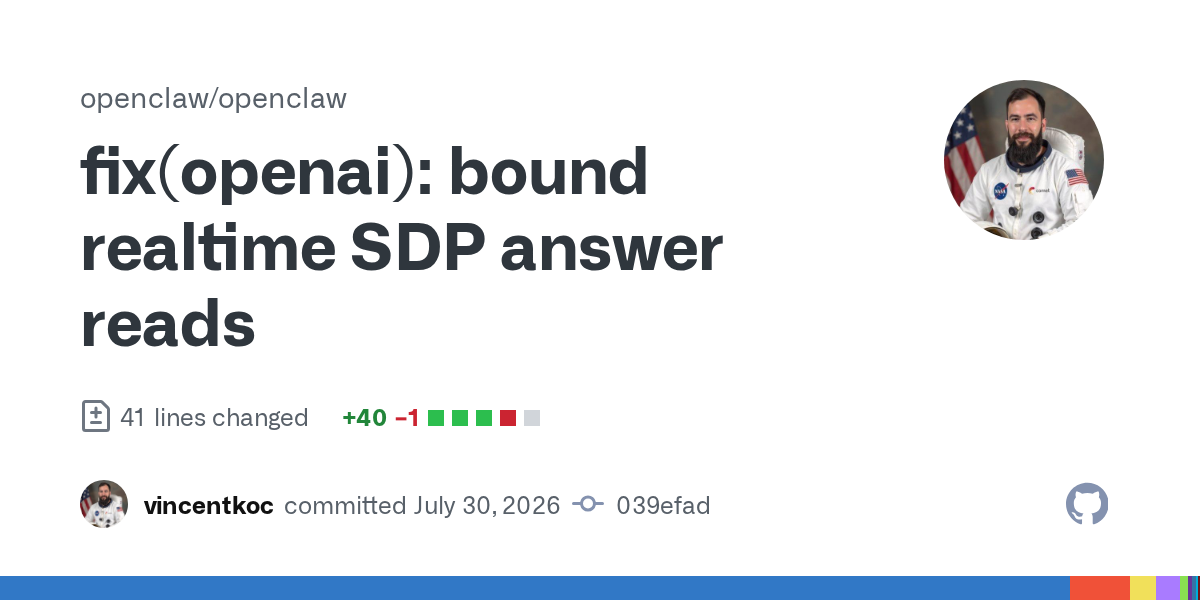 openclaw/openclaw

fix(openai): bound realtime SDP answer reads

41 lines changed +40 −1

vincentkoc committed July 30, 2026 039efad